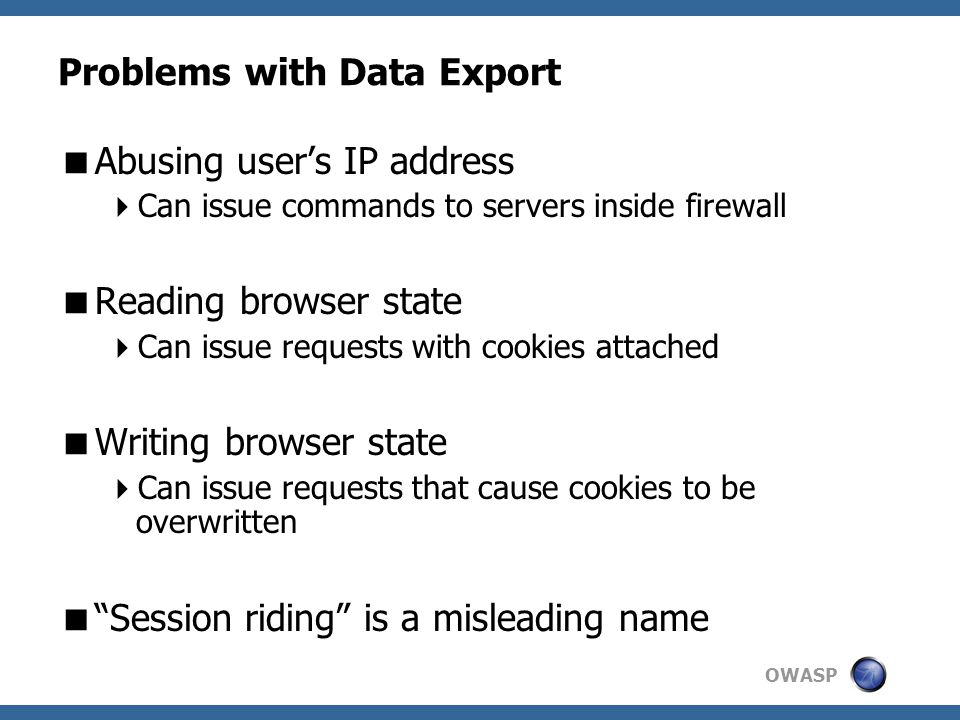 Problems with Data Export

■ Abusing user’s IP address
‣ Can issue commands to servers inside firewall

■ Reading browser state
‣ Can issue requests with cookies attached

■ Writing browser state
‣ Can issue requests that cause cookies to be overwritten

■ “Session riding” is a misleading name

OWASP